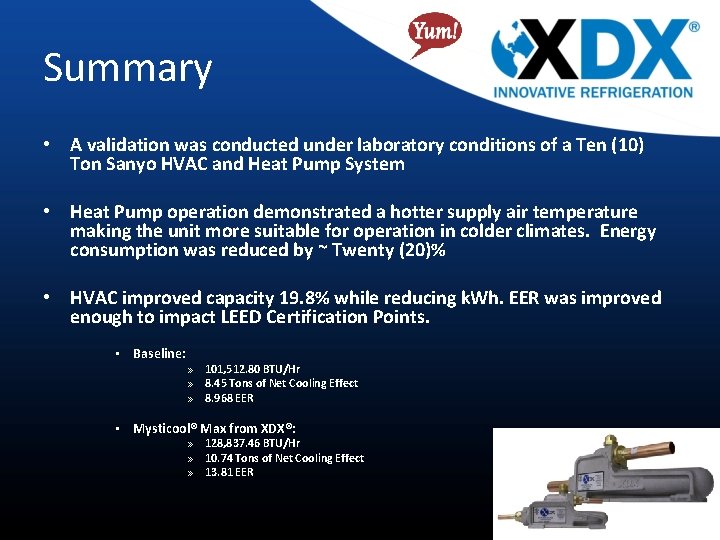 Summary

Yum!

XDX®
INNOVATIVE REFRIGERATION

• A validation was conducted under laboratory conditions of a Ten (10) Ton Sanyo HVAC and Heat Pump System

• Heat Pump operation demonstrated a hotter supply air temperature making the unit more suitable for operation in colder climates. Energy consumption was reduced by ~ Twenty (20)%

• HVAC improved capacity 19.8% while reducing kWh. EER was improved enough to impact LEED Certification Points.

▪ Baseline:
» 101,512.80 BTU/Hr
» 8.45 Tons of Net Cooling Effect
» 8.968 EER

▪ Mysticool® Max from XDX®:
» 128,837.46 BTU/Hr
» 10.74 Tons of Net Cooling Effect
» 13.81 EER

XDX
XDX